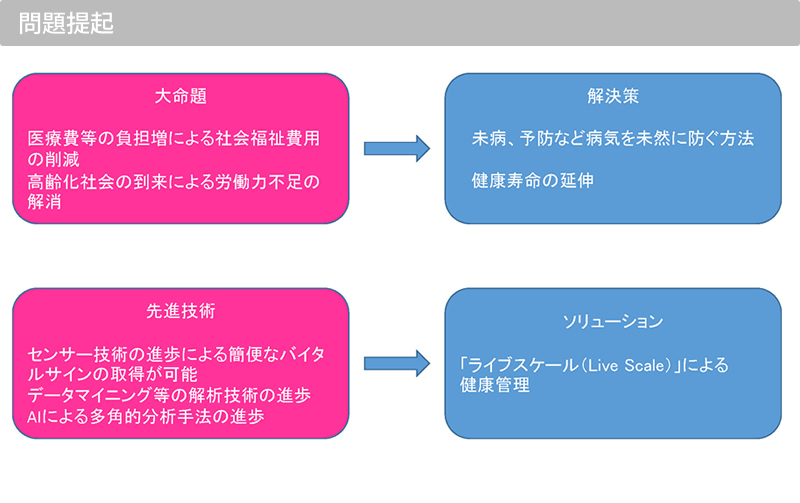 問題提起

大命題

医療費等の負担増による社会福祉費用の削減
高齢化社会の到来による労働力不足の解消

解決策

未病、予防など病気を未然に防ぐ方法

健康寿命の延伸

先進技術

センサー技術の進歩による簡便なバイタルサインの取得が可能
データマイニング等の解析技術の進歩
AIによる多角的分析手法の進歩

ソリューション

「ライブスケール（Live Scale）」による健康管理